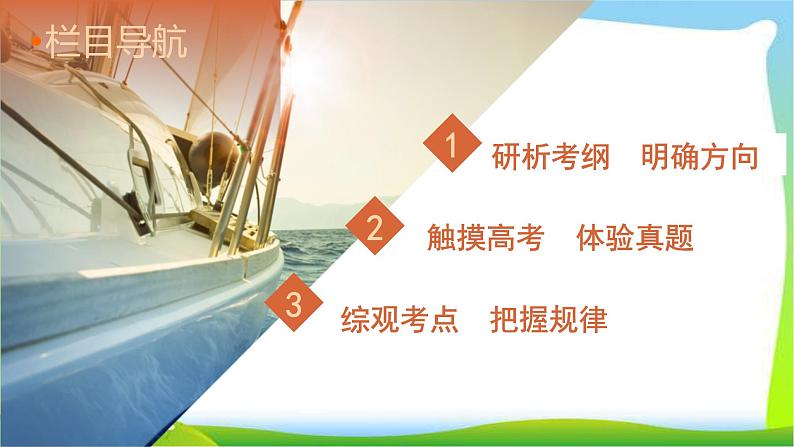 栏目导航

1 研析考纲 明确方向

2 触摸高考 体验真题

3 综观考点 把握规律